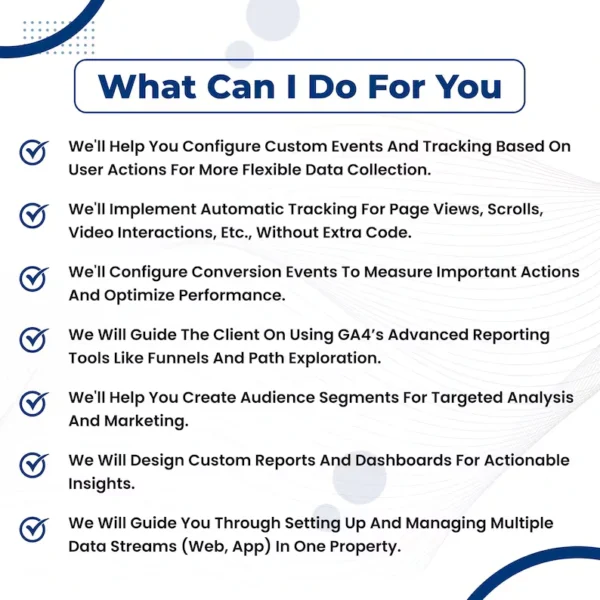 What Can I Do For You

We'll Help You Configure Custom Events And Tracking Based On User Actions For More Flexible Data Collection.

We'll Implement Automatic Tracking For Page Views, Scrolls, Video Interactions, Etc., Without Extra Code.

We'll Configure Conversion Events To Measure Important Actions And Optimize Performance.

We Will Guide The Client On Using GA4's Advanced Reporting Tools Like Funnels And Path Exploration.

We'll Help You Create Audience Segments For Targeted Analysis And Marketing.

We Will Design Custom Reports And Dashboards For Actionable Insights.

We Will Guide You Through Setting Up And Managing Multiple Data Streams (Web, App) In One Property.